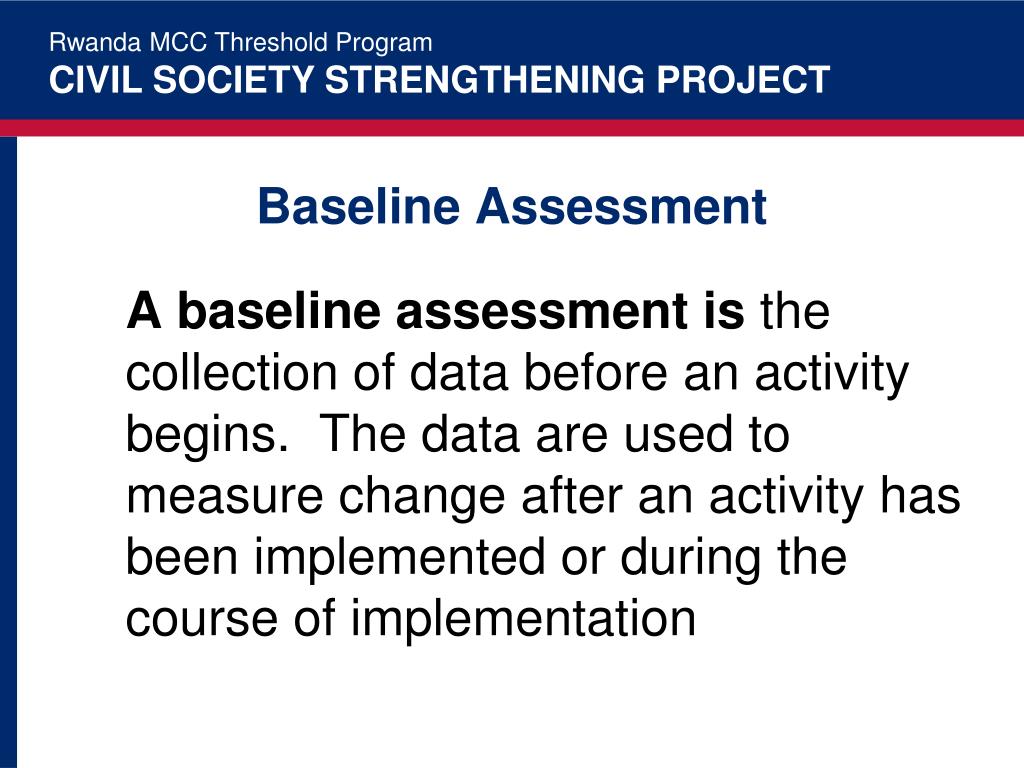 Rwanda MCC Threshold Program
CIVIL SOCIETY STRENGTHENING PROJECT

Baseline Assessment

A baseline assessment is the collection of data before an activity begins.  The data are used to measure change after an activity has been implemented or during the course of implementation